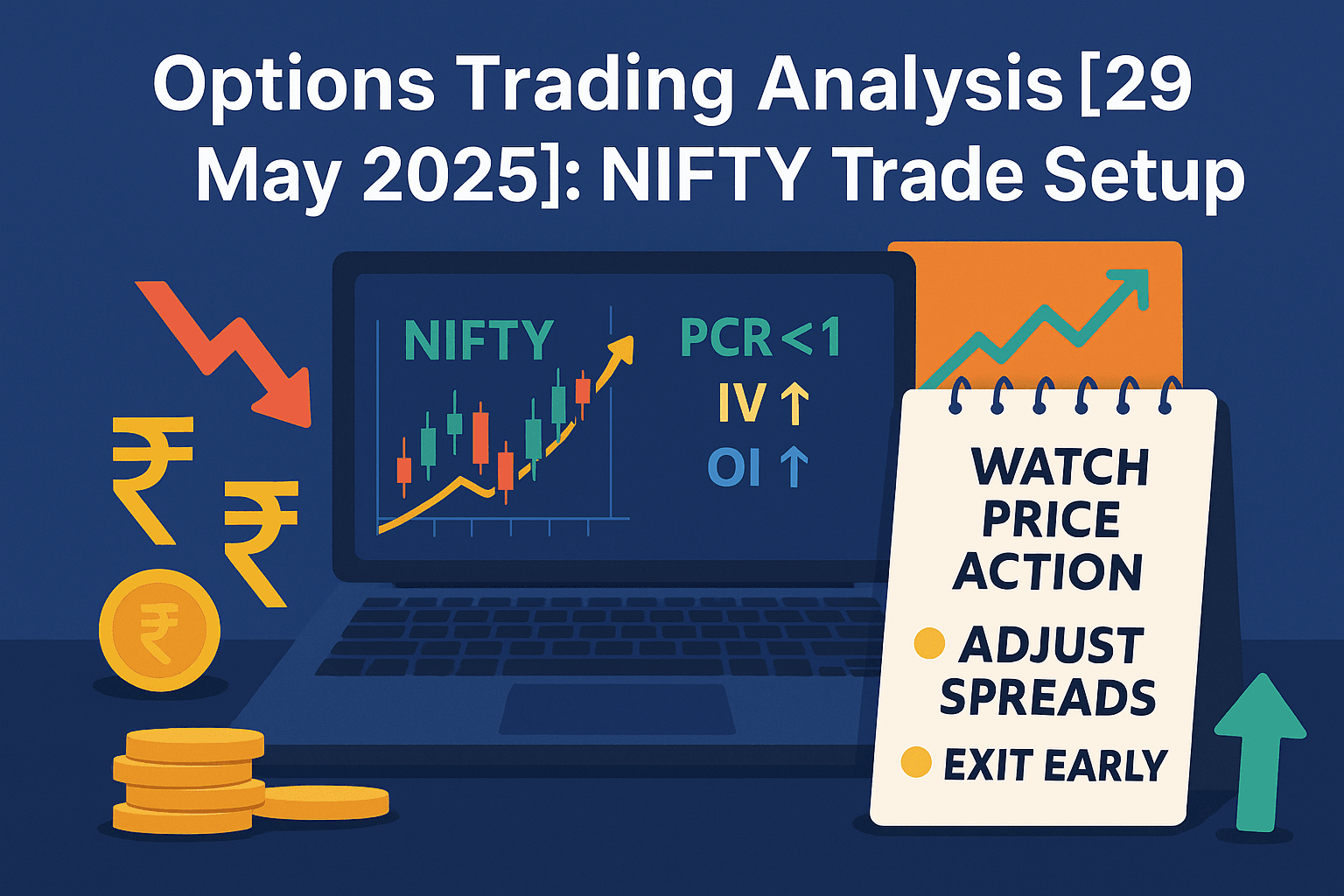 Options Trading Analysis [29 May 2025]: NIFTY Trade Setup

NIFTY

PCR < 1
IV ↑
OI ↑

₹
₹
₹

WATCH PRICE ACTION
ADJUST SPREADS
EXIT EARLY